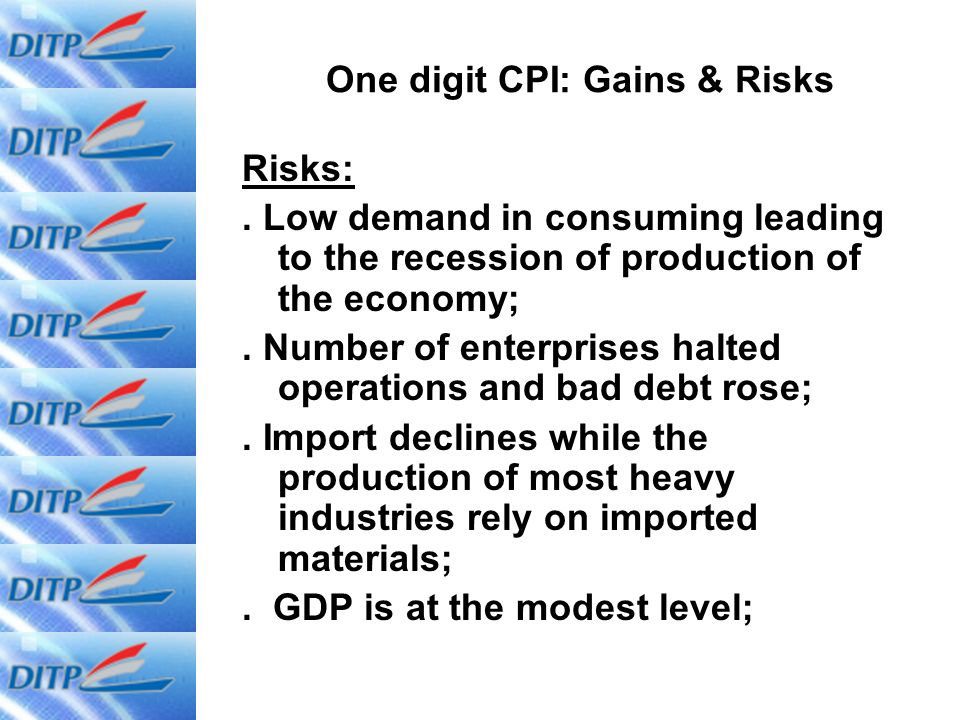 DITP
DITP
DITP
DITP
DITP
DITP
DITP
DITP

One digit CPI: Gains & Risks

Risks:

. Low demand in consuming leading to the recession of production of the economy;

. Number of enterprises halted operations and bad debt rose;

. Import declines while the production of most heavy industries rely on imported materials;

. GDP is at the modest level;